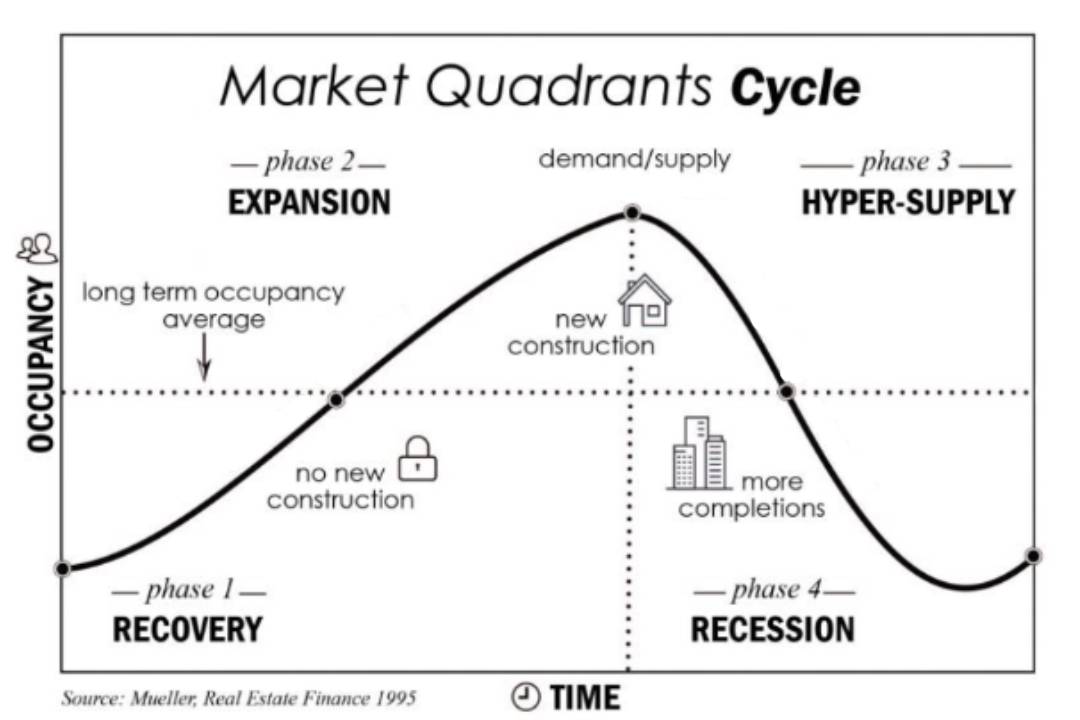 Market Quadrants Cycle

— phase 2 —
EXPANSION

demand/supply

— phase 3 —
HYPER-SUPPLY

OCCUPANCY

long term occupancy average

new construction

no new construction

more completions

— phase 1 —
RECOVERY

— phase 4 —
RECESSION

Source: Mueller, Real Estate Finance 1995

TIME